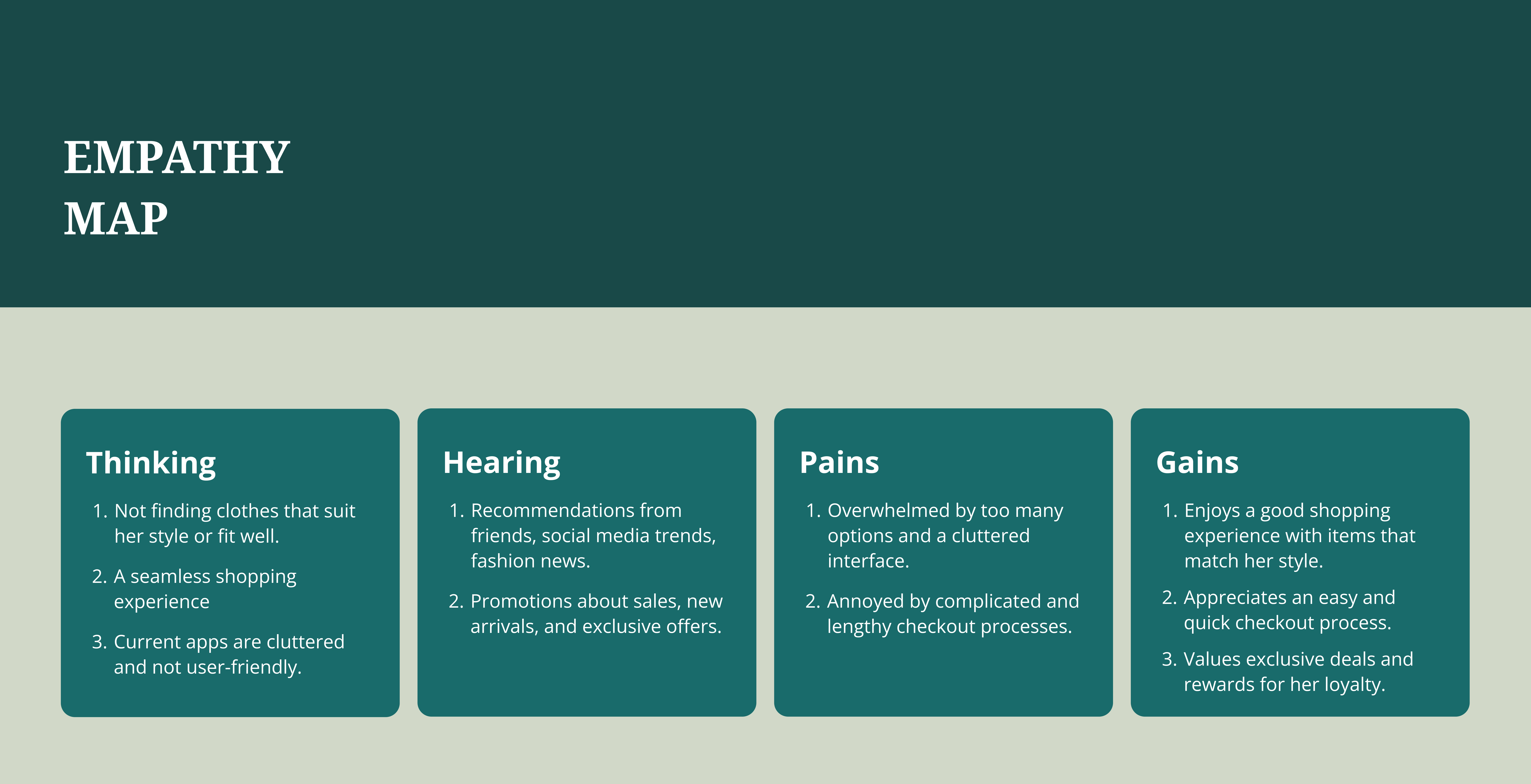 EMPATHY
MAP

Thinking

1. Not finding clothes that suit her style or fit well.
2. A seamless shopping experience
3. Current apps are cluttered and not user-friendly.

Hearing

1. Recommendations from friends, social media trends, fashion news.
2. Promotions about sales, new arrivals, and exclusive offers.

Pains

1. Overwhelmed by too many options and a cluttered interface.
2. Annoyed by complicated and lengthy checkout processes.

Gains

1. Enjoys a good shopping experience with items that match her style.
2. Appreciates an easy and quick checkout process.
3. Values exclusive deals and rewards for her loyalty.